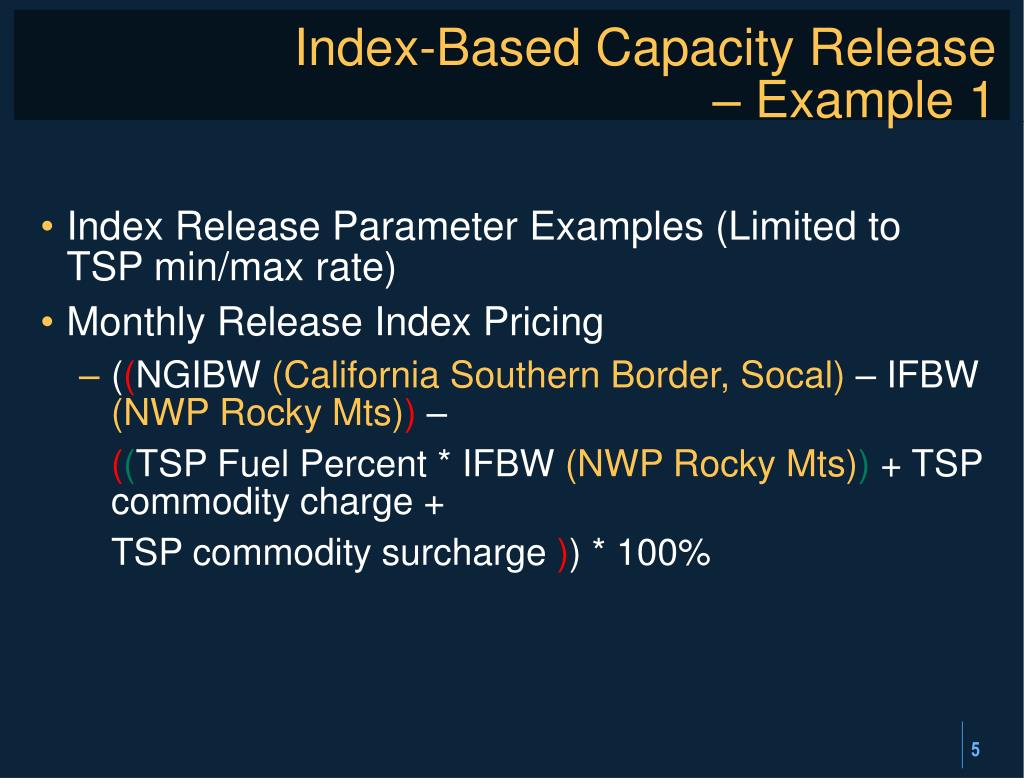 Index-Based Capacity Release – Example 1

• Index Release Parameter Examples (Limited to TSP min/max rate)

• Monthly Release Index Pricing

– ((NGIBW (California Southern Border, Socal) – IFBW (NWP Rocky Mts)) –

((TSP Fuel Percent * IFBW (NWP Rocky Mts)) + TSP commodity charge +

TSP commodity surcharge )) * 100%

5